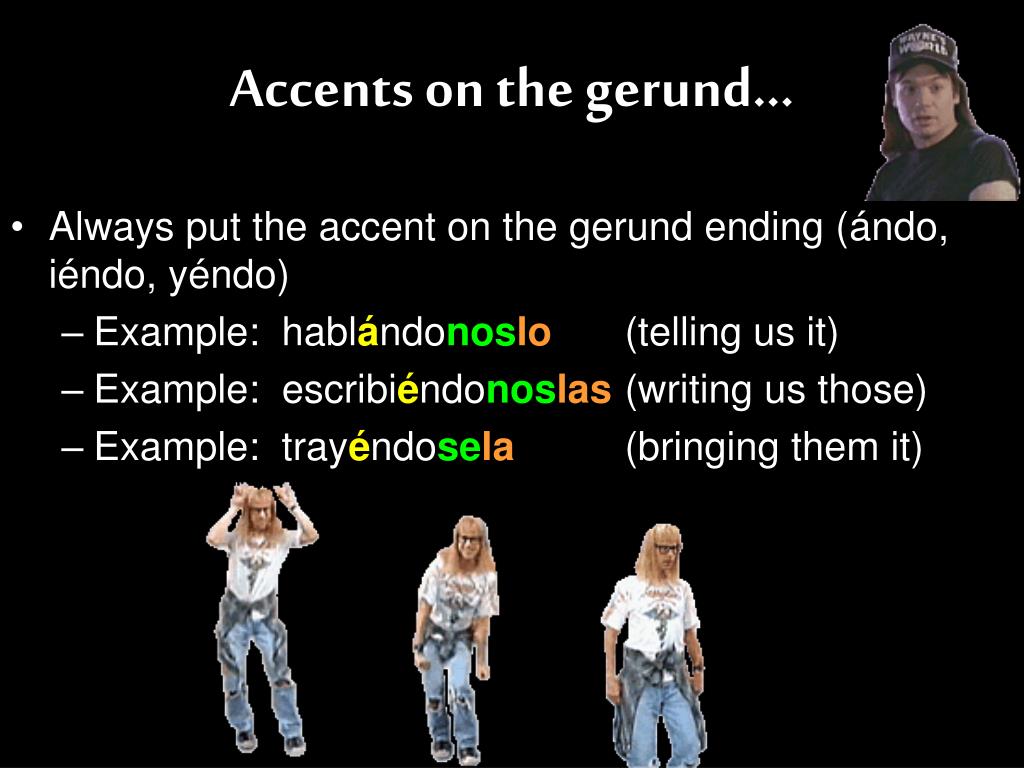 Accents on the gerund…

WAYNE'S WORLD

• Always put the accent on the gerund ending (ándo, iéndo, yéndo)
– Example: hablándonoslo (telling us it)
– Example: escribiéndonoslas (writing us those)
– Example: trayéndosela (bringing them it)